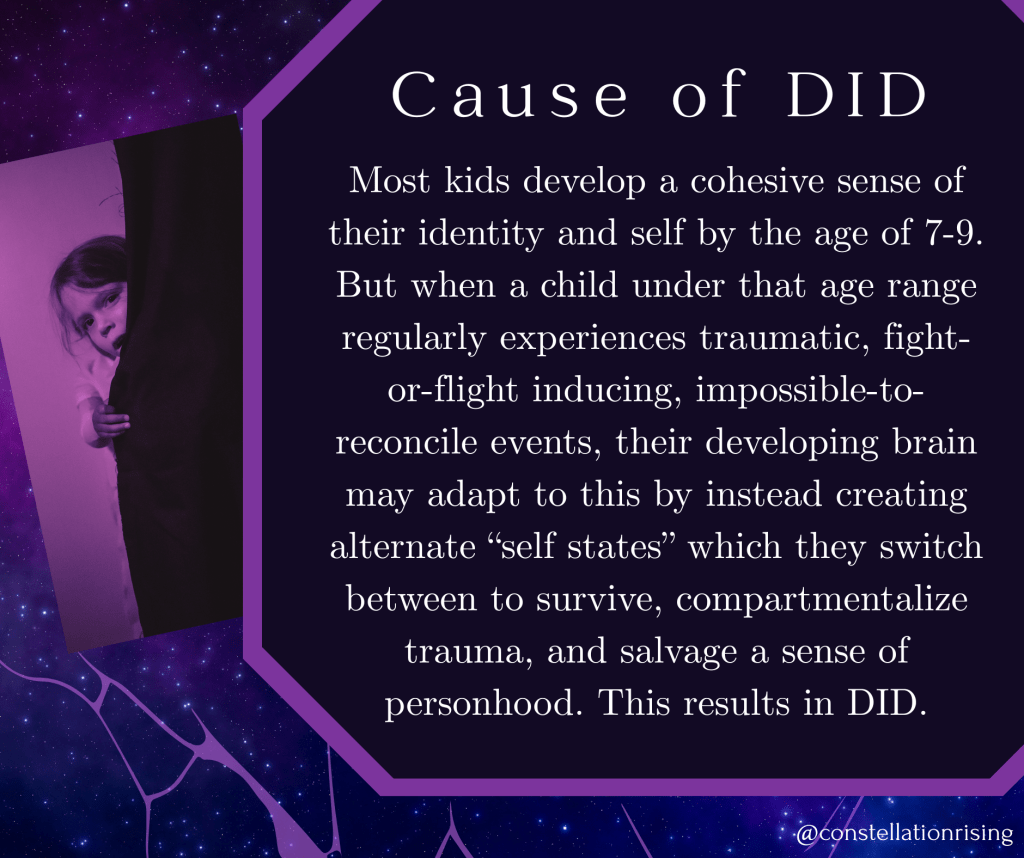 Cause of DID

Most kids develop a cohesive sense of their identity and self by the age of 7-9. But when a child under that age range regularly experiences traumatic, fight-or-flight inducing, impossible-to-reconcile events, their developing brain may adapt to this by instead creating alternate “self states” which they switch between to survive, compartmentalize trauma, and salvage a sense of personhood. This results in DID.

@constellationrising